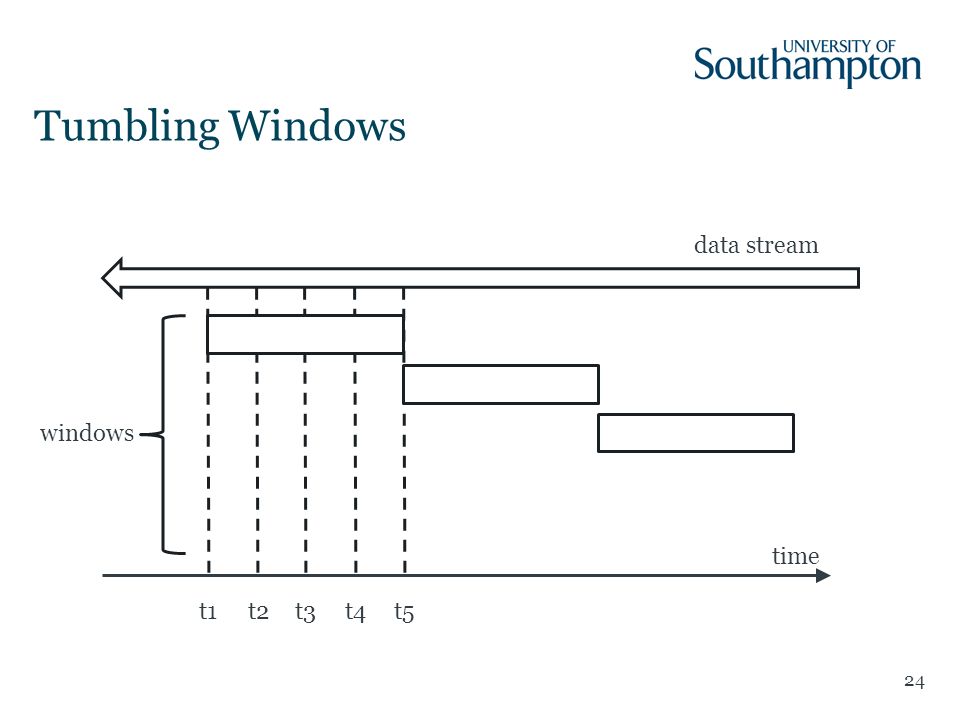 UNIVERSITY OF
Southampton

Tumbling Windows

data stream

windows

time

t1 t2 t3 t4 t5

24